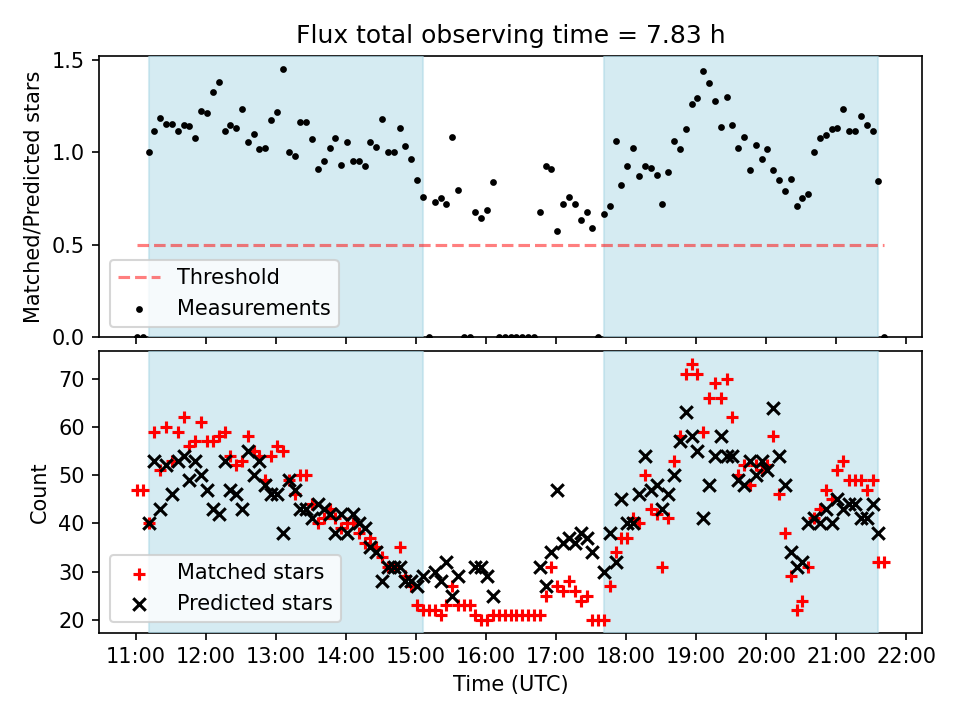 Flux total observing time = 7.83 h

Matched/Predicted stars

1.5
1.0
0.5
0.0

Threshold
Measurements

Count

70
60
50
40
30
20

Matched stars
Predicted stars

11:00 12:00 13:00 14:00 15:00 16:00 17:00 18:00 19:00 20:00 21:00 22:00

Time (UTC)